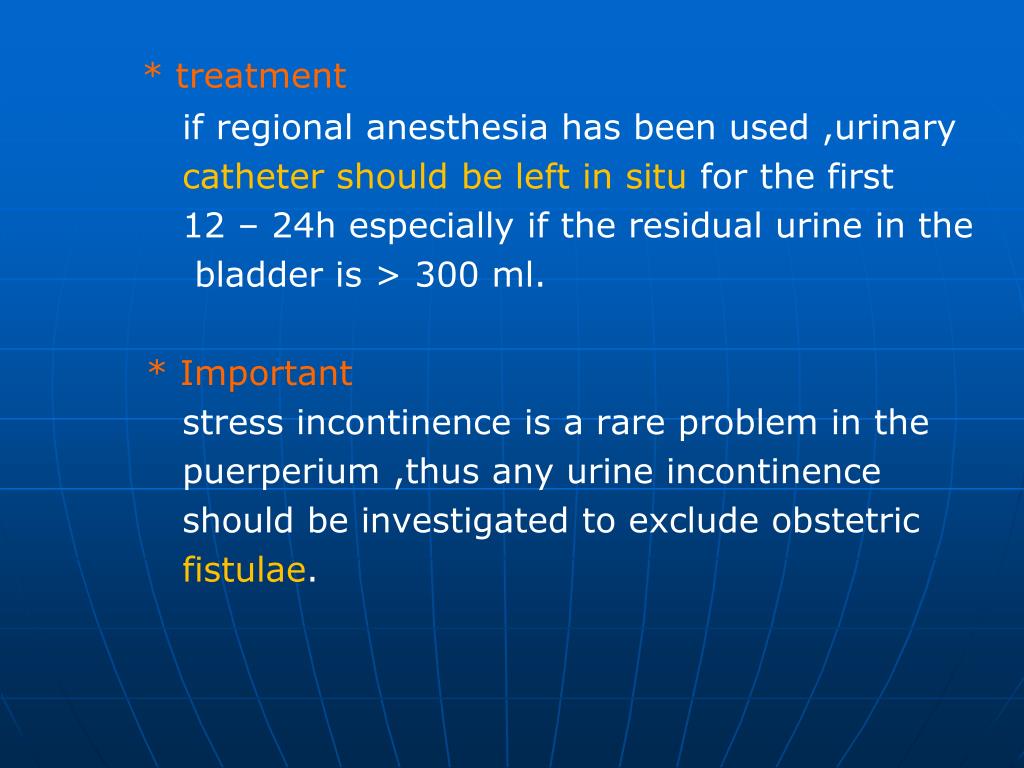 * treatment

if regional anesthesia has been used ,urinary catheter should be left in situ for the first 12 – 24h especially if the residual urine in the bladder is > 300 ml.

* Important

stress incontinence is a rare problem in the puerperium ,thus any urine incontinence should be investigated to exclude obstetric fistulae.